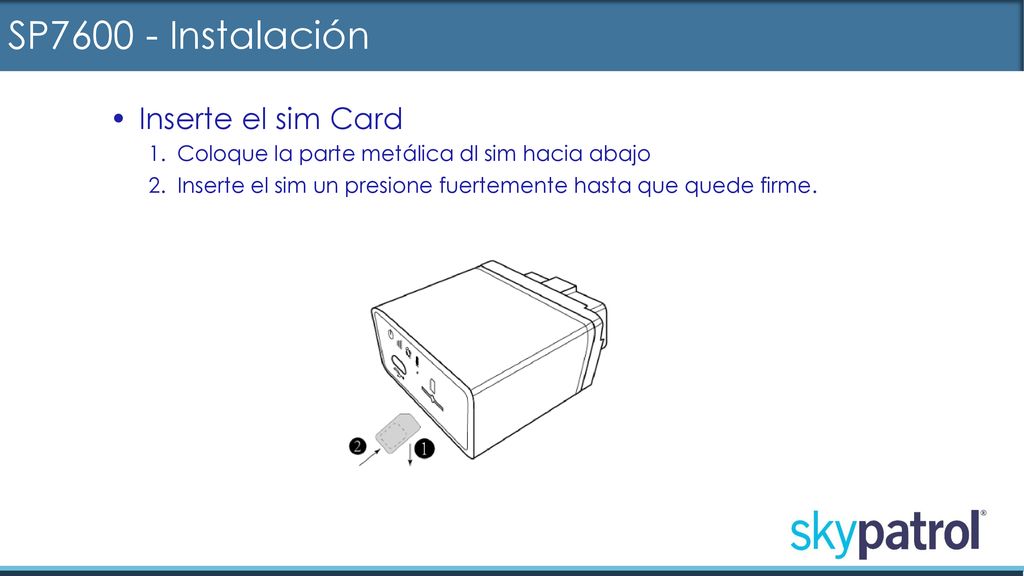 SP7600 - Instalación

• Inserte el sim Card

1. Coloque la parte metálica dl sim hacia abajo
2. Inserte el sim un presione fuertemente hasta que quede firme.

2

1

skypatrol®